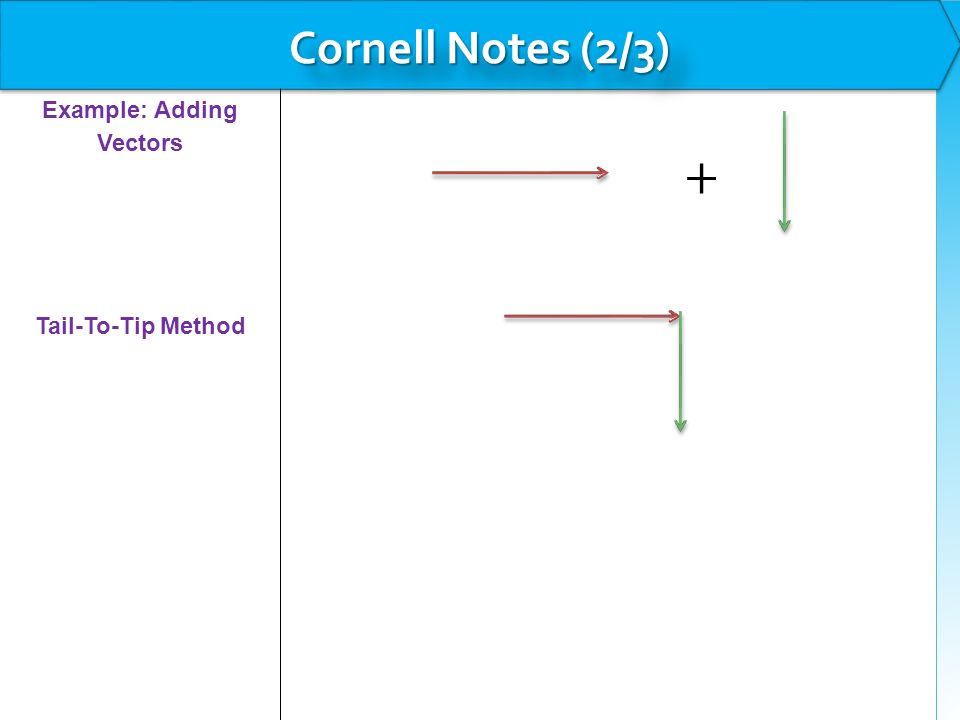 Cornell Notes (2/3)

Example: Adding Vectors

+

Tail-To-Tip Method